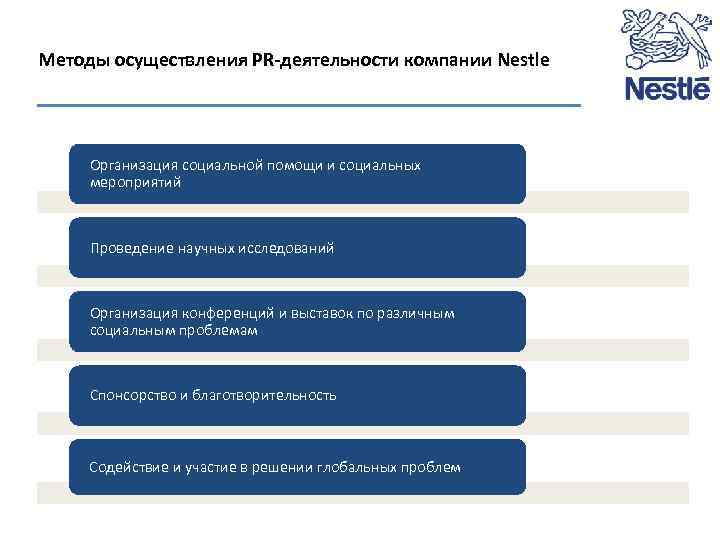 Методы осуществления PR-деятельности компании Nestle

Nestlé

Организация социальной помощи и социальных мероприятий

Проведение научных исследований

Организация конференций и выставок по различным социальным проблемам

Спонсорство и благотворительность

Содействие и участие в решении глобальных проблем